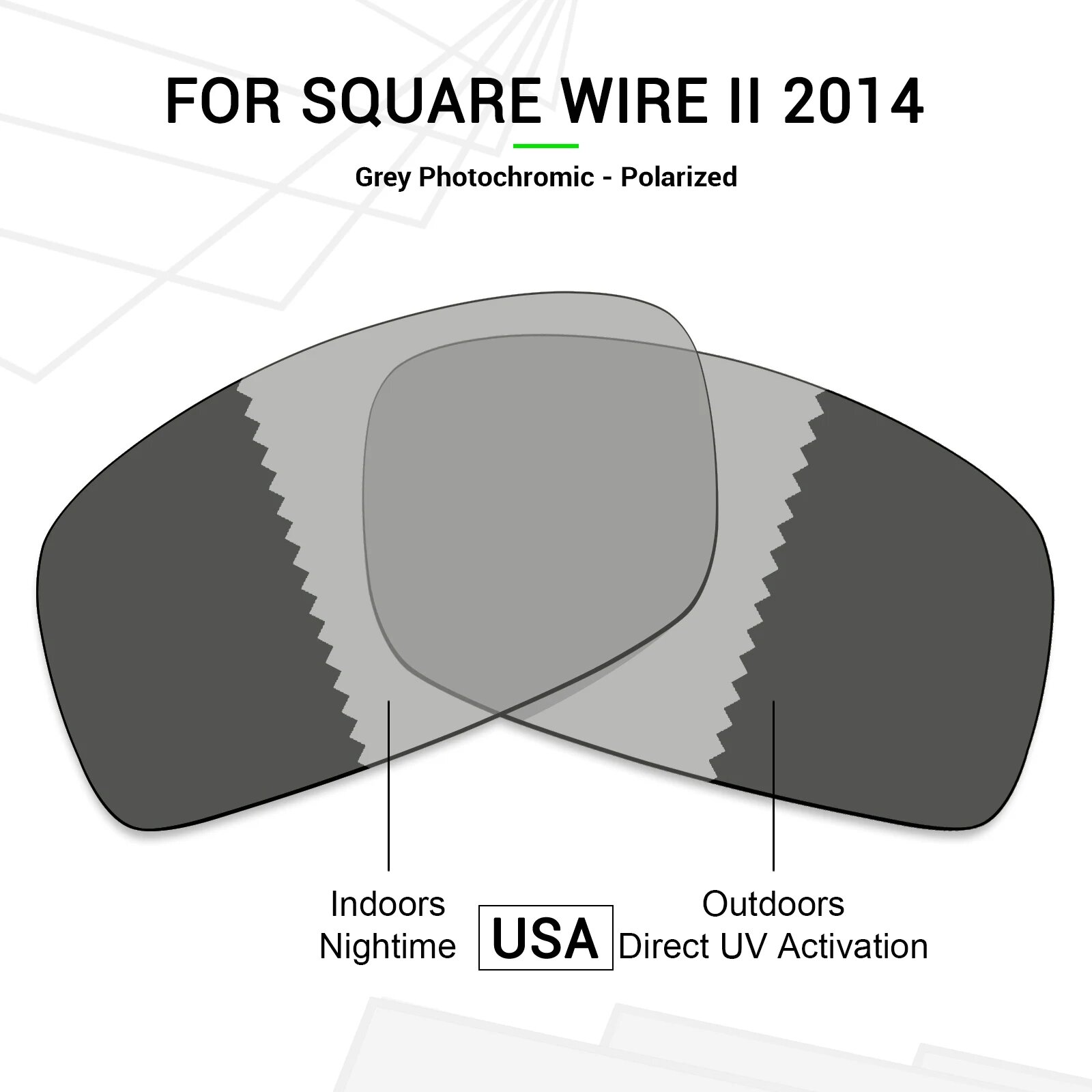 FOR SQUARE WIRE II 2014

Grey Photochromic - Polarized

Indoors
Nightime

USA

Outdoors
Direct UV Activation